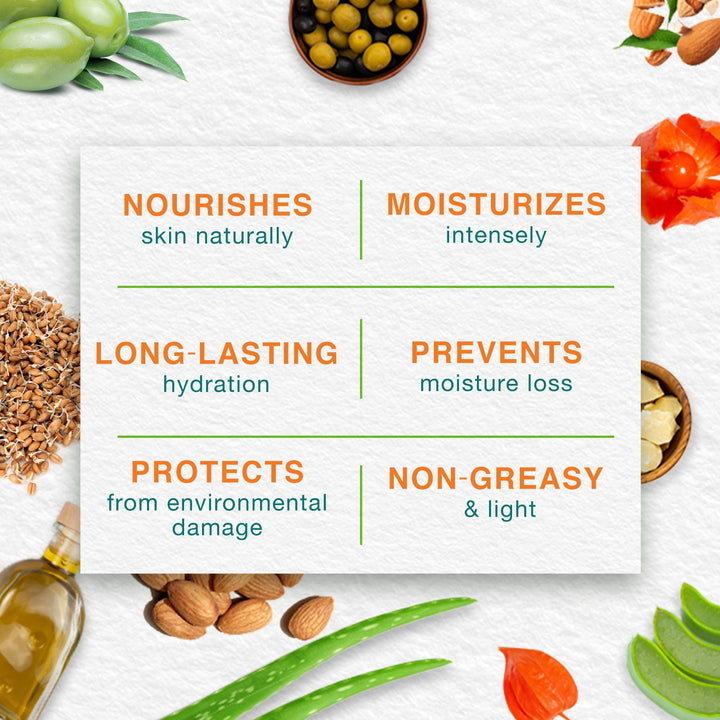 NOURISHES
skin naturally

MOISTURIZES
intensely

LONG-LASTING
hydration

PREVENTS
moisture loss

PROTECTS
from environmental damage

NON-GREASY
& light